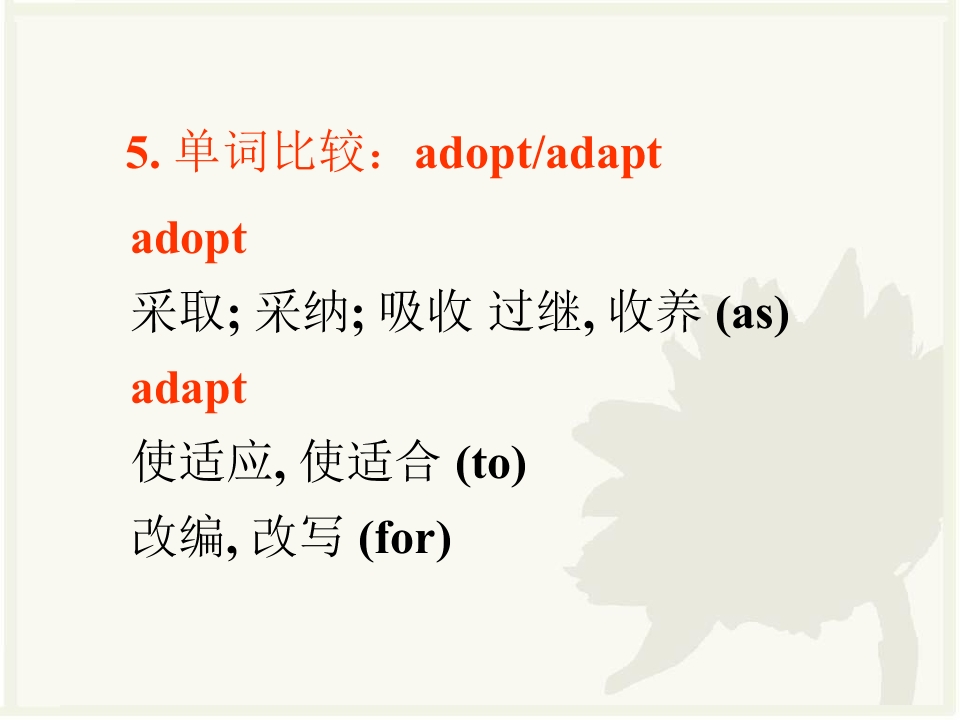 5. 单词比较：adopt/adapt

adopt

采取; 采纳; 吸收 过继, 收养 (as)

adapt

使适应, 使适合 (to)

改编, 改写 (for)